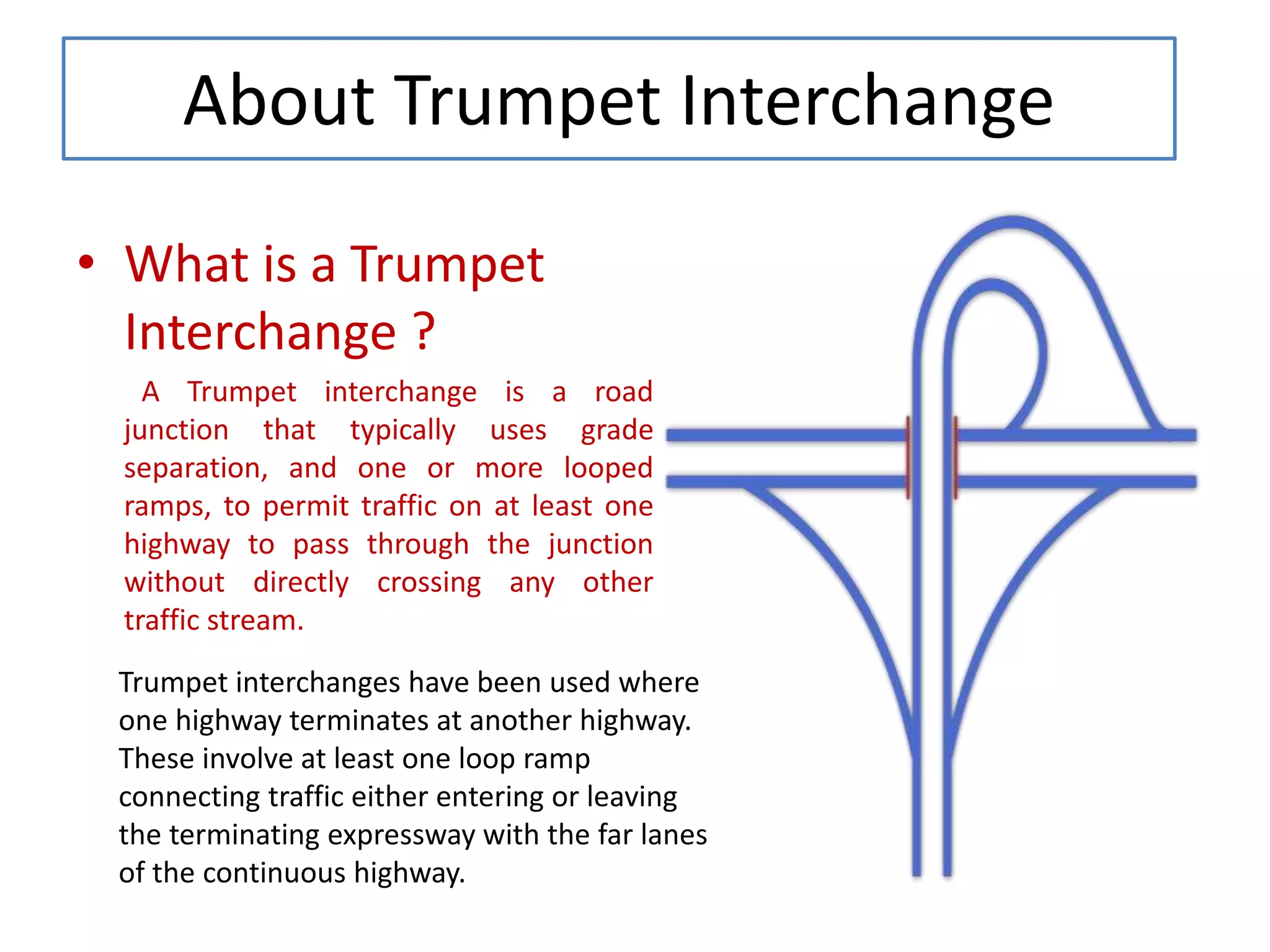 About Trumpet Interchange

• What is a Trumpet Interchange ?

A Trumpet interchange is a road junction that typically uses grade separation, and one or more looped ramps, to permit traffic on at least one highway to pass through the junction without directly crossing any other traffic stream.

Trumpet interchanges have been used where one highway terminates at another highway. These involve at least one loop ramp connecting traffic either entering or leaving the terminating expressway with the far lanes of the continuous highway.